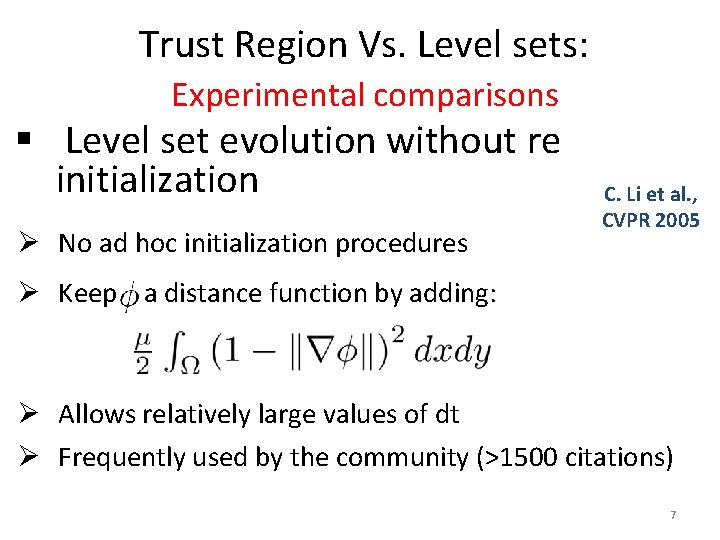 Trust Region Vs. Level sets:
Experimental comparisons

▪ Level set evolution without re initialization

C. Li et al., CVPR 2005

➢ No ad hoc initialization procedures

➢ Keep $\phi$ a distance function by adding:

$\frac{\mu}{2} \int_{\Omega} (1 - \|\nabla\phi\|)^2 \, dxdy$

➢ Allows relatively large values of dt

➢ Frequently used by the community (>1500 citations)

7